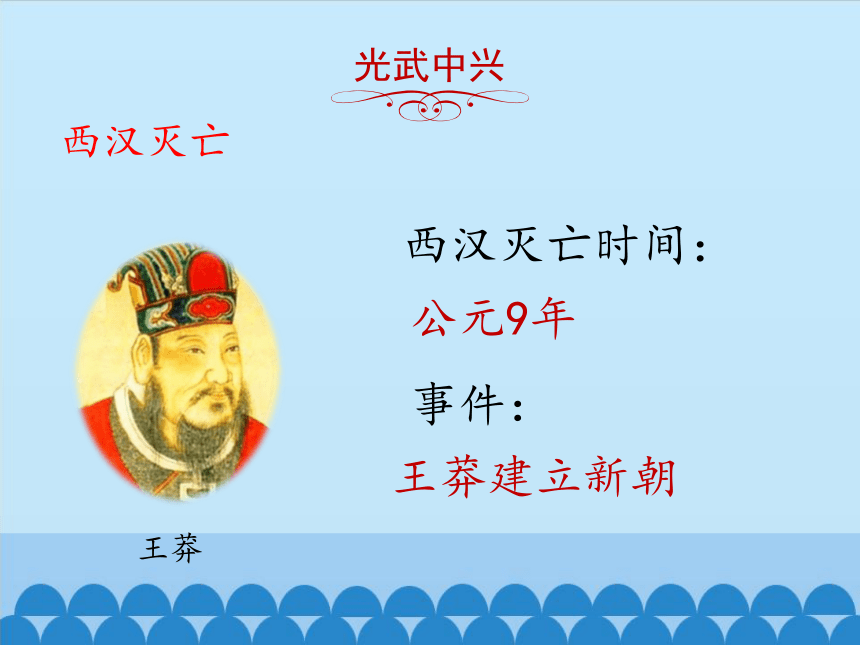 光武中兴

西汉灭亡

西汉灭亡时间：

公元9年

事件：

王莽建立新朝

王莽